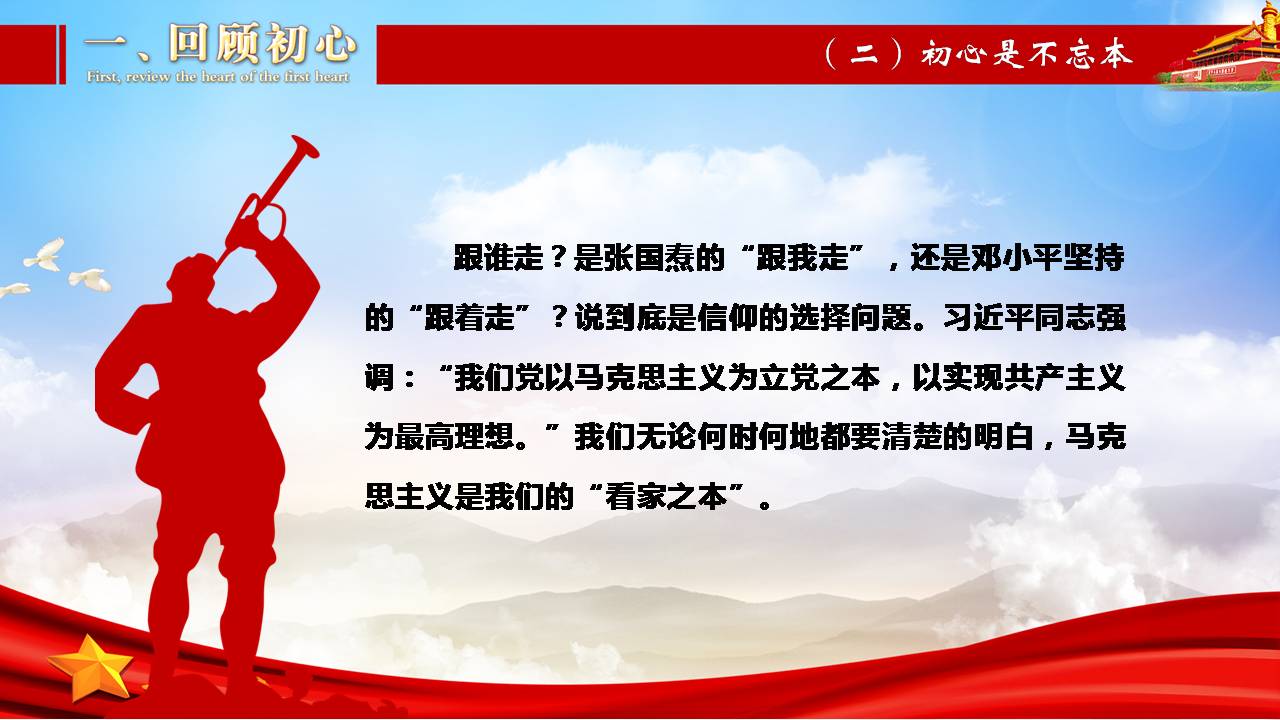 一、回顾初心
First, review the heart of the first heart

（二）初心是不忘本

跟谁走？是张国焘的“跟我走”，还是邓小平坚持的“跟着走”？说到底是信仰的选择问题。习近平同志强调：“我们党以马克思主义为立党之本，以实现共产主义为最高理想。”我们无论何时何地都要清楚的明白，马克思主义是我们的“看家之本”。